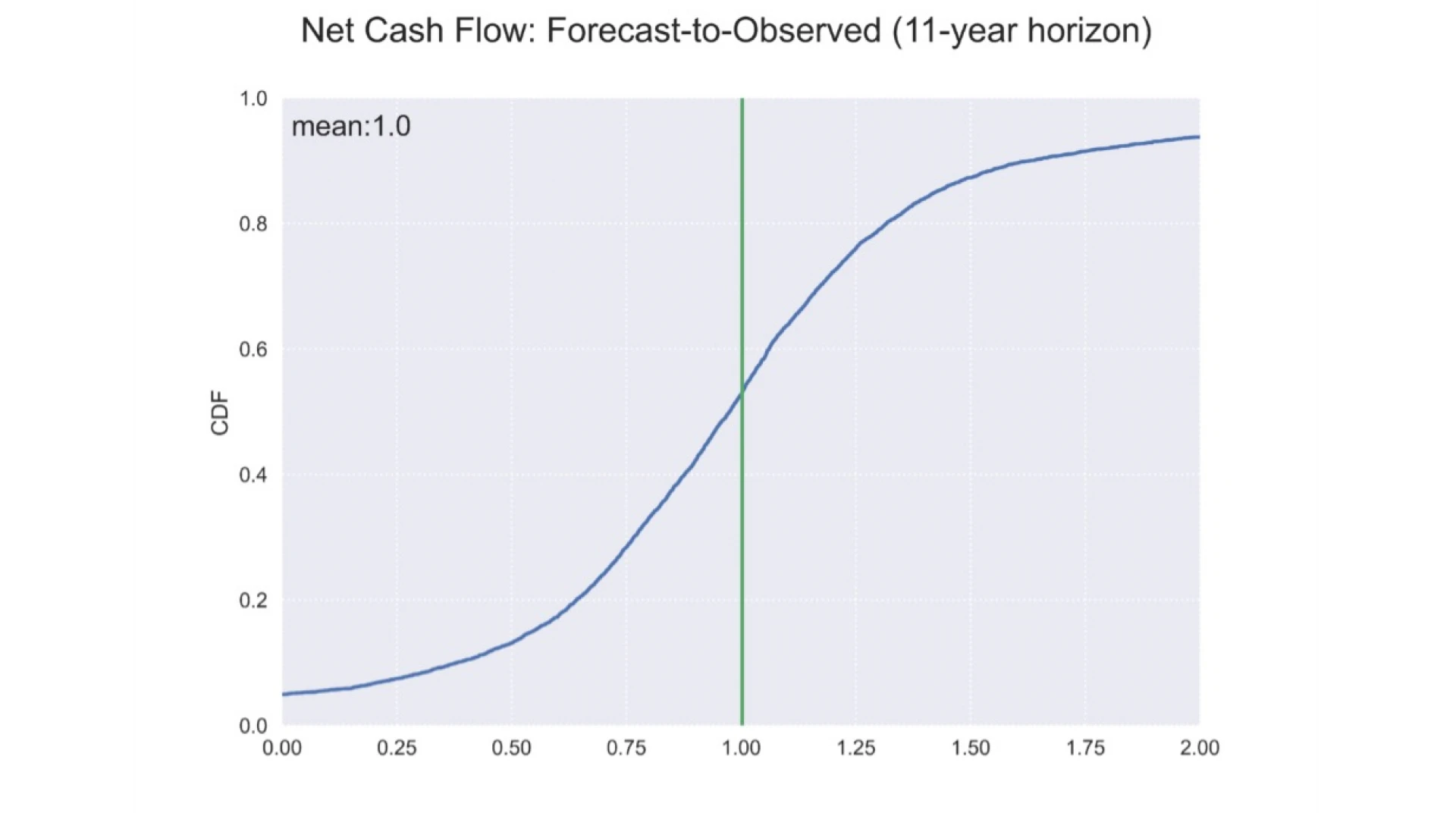 Net Cash Flow: Forecast-to-Observed (11-year horizon)

mean:1.0

CDF

1.0
0.8
0.6
0.4
0.2
0.0

0.00 0.25 0.50 0.75 1.00 1.25 1.50 1.75 2.00